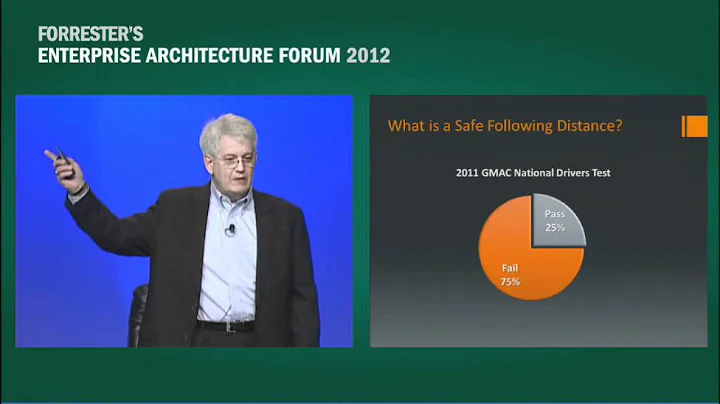 FORRESTER'S
ENTERPRISE ARCHITECTURE FORUM 2012

What is a Safe Following Distance?

2011 GMAC National Drivers Test

Pass
25%

Fail
75%